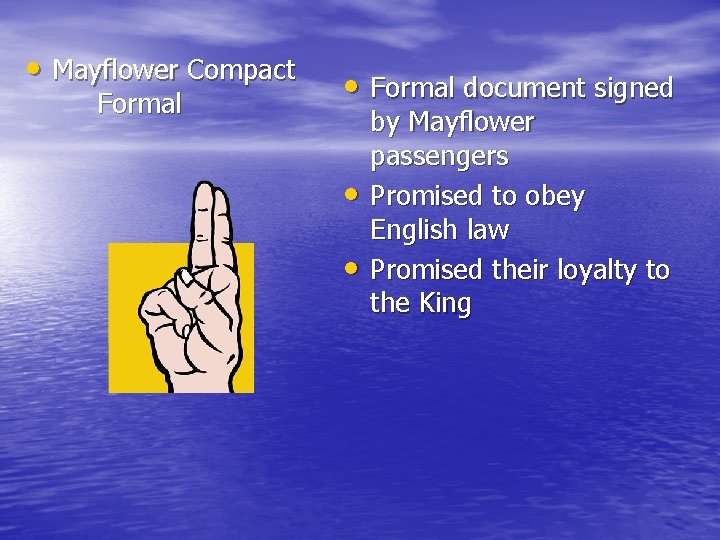 • Mayflower Compact
Formal

• Formal document signed by Mayflower passengers
• Promised to obey English law
• Promised their loyalty to the King